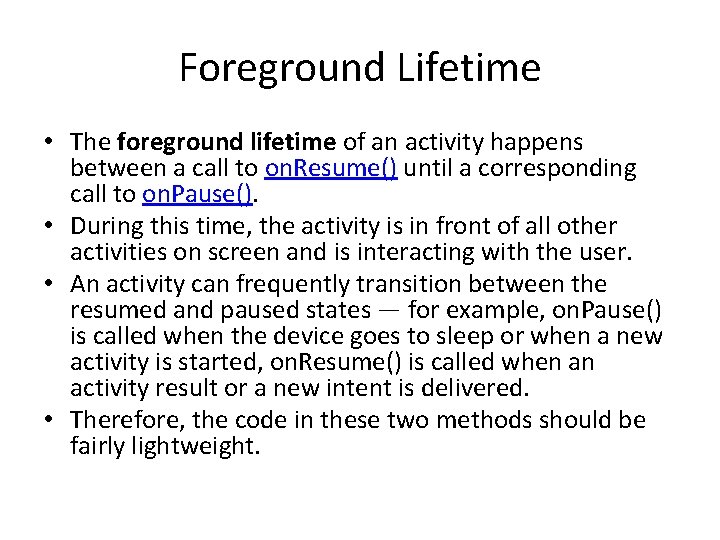 Foreground Lifetime

• The foreground lifetime of an activity happens between a call to onResume() until a corresponding call to onPause().
• During this time, the activity is in front of all other activities on screen and is interacting with the user.
• An activity can frequently transition between the resumed and paused states — for example, onPause() is called when the device goes to sleep or when a new activity is started, onResume() is called when an activity result or a new intent is delivered.
• Therefore, the code in these two methods should be fairly lightweight.